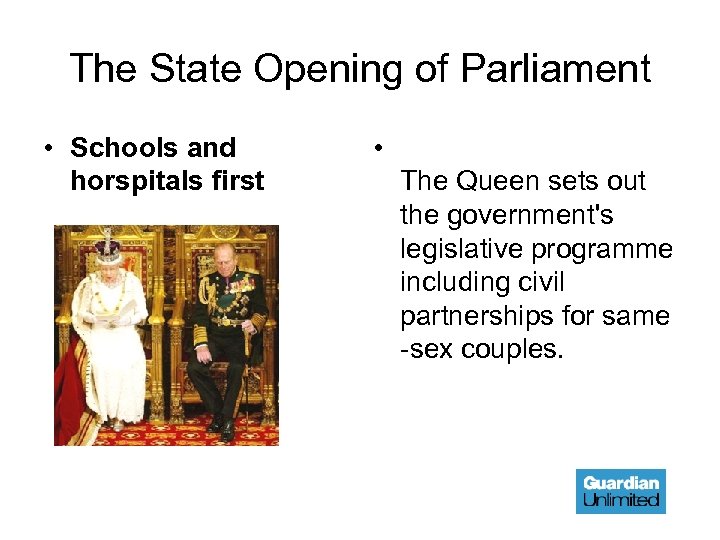 The State Opening of Parliament

• Schools and horspitals first

•

The Queen sets out the government's legislative programme including civil partnerships for same -sex couples.

Guardian Unlimited